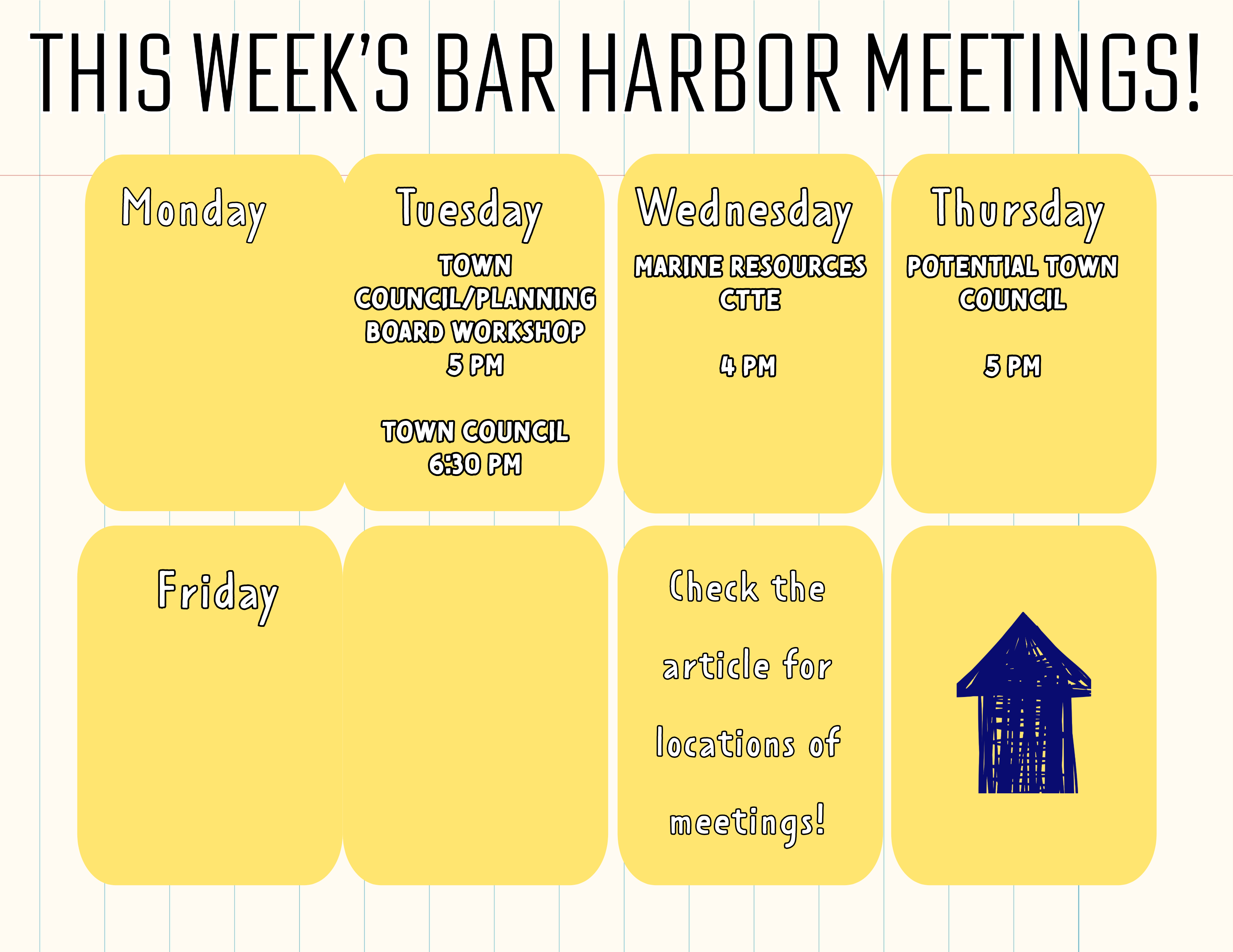 THIS WEEK'S BAR HARBOR MEETINGS!

Monday

Tuesday

TOWN COUNCIL/PLANNING BOARD WORKSHOP
5 PM

TOWN COUNCIL
6:30 PM

Wednesday

MARINE RESOURCES CTTE

4 PM

Thursday

POTENTIAL TOWN COUNCIL

5 PM

Friday

Check the article for locations of meetings!